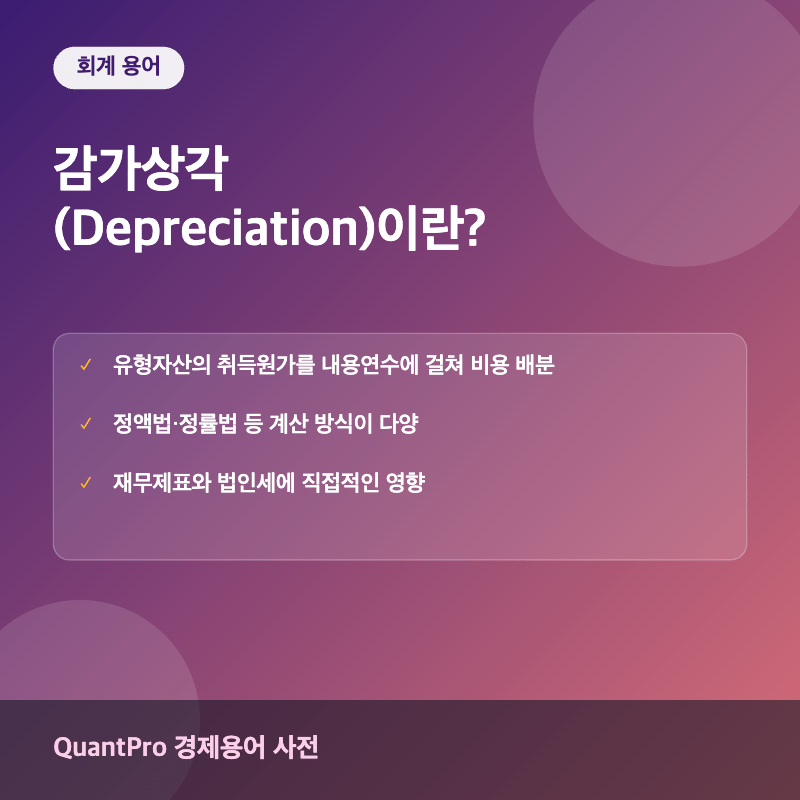 회계 용어

감가상각 (Depreciation)이란?

✓ 유형자산의 취득원가를 내용연수에 걸쳐 비용 배분

✓ 정액법·정률법 등 계산 방식이 다양

✓ 재무제표와 법인세에 직접적인 영향

QuantPro 경제용어 사전